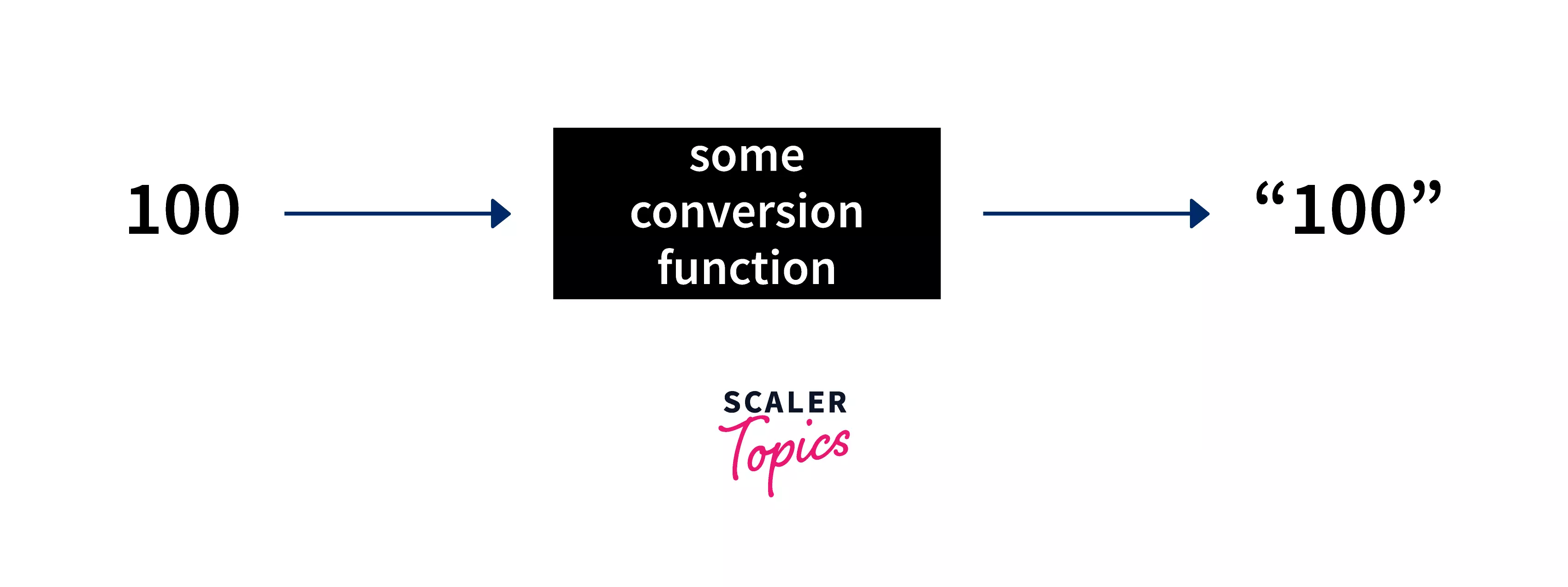 100

some conversion function

“100”

SCALER Topics